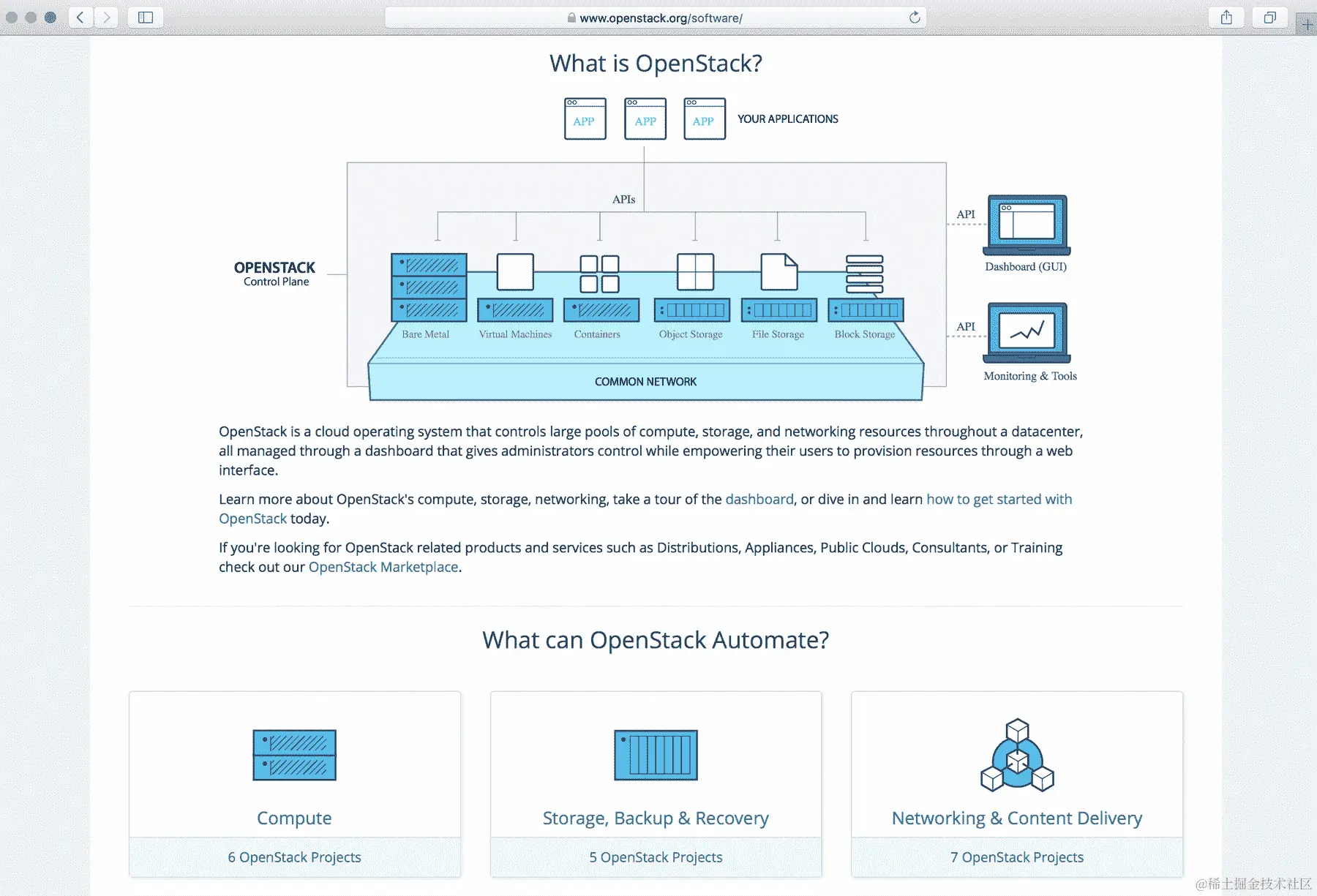 www.openstack.org/software/

What is OpenStack?

APP APP APP YOUR APPLICATIONS

APIs

OPENSTACK
Control Plane

Bare Metal Virtual Machines Containers Object Storage File Storage Block Storage

COMMON NETWORK

API
Dashboard (GUI)

API
Monitoring & Tools

OpenStack is a cloud operating system that controls large pools of compute, storage, and networking resources throughout a datacenter, all managed through a dashboard that gives administrators control while empowering their users to provision resources through a web interface.

Learn more about OpenStack's compute, storage, networking, take a tour of the dashboard, or dive in and learn how to get started with OpenStack today.

If you're looking for OpenStack related products and services such as Distributions, Appliances, Public Clouds, Consultants, or Training check out our OpenStack Marketplace.

What can OpenStack Automate?

Compute
6 OpenStack Projects

Storage, Backup & Recovery
5 OpenStack Projects

Networking & Content Delivery
7 OpenStack Projects

@稀土掘金技术社区